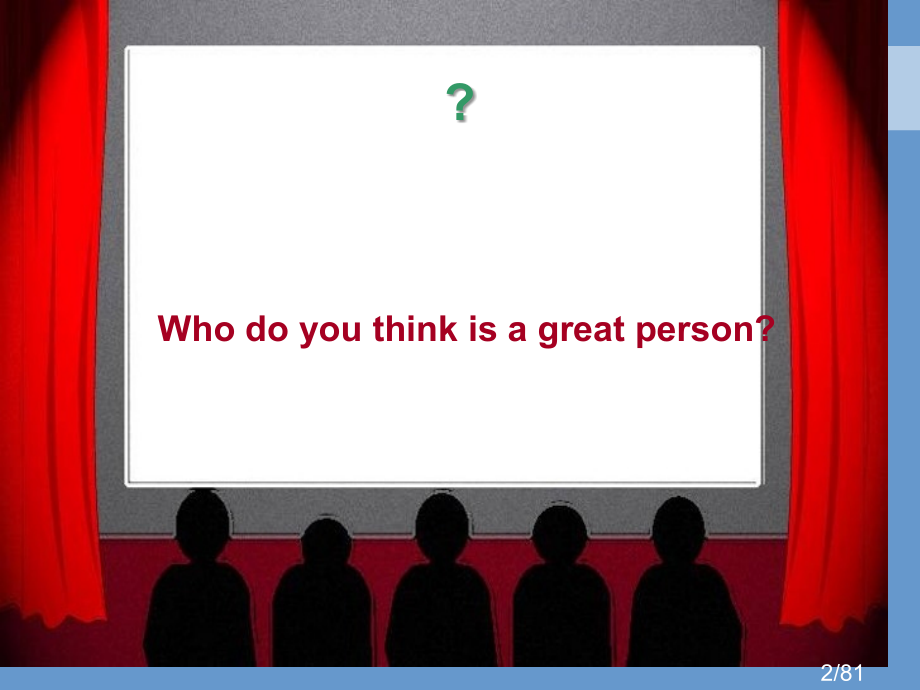 ?

Who do you think is a great person?

2/81